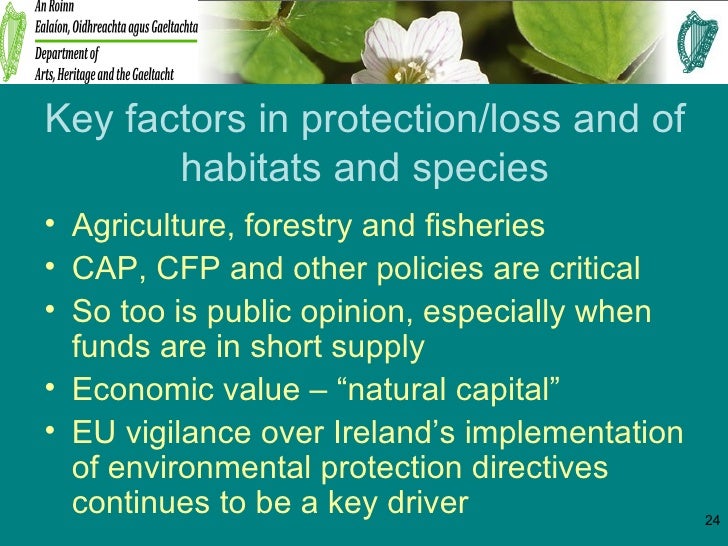 An Roinn
Ealaíon, Oidhreachta agus Gaeltachta
Department of
Arts, Heritage and the Gaeltacht

Key factors in protection/loss and of habitats and species

• Agriculture, forestry and fisheries
• CAP, CFP and other policies are critical
• So too is public opinion, especially when funds are in short supply
• Economic value – "natural capital"
• EU vigilance over Ireland's implementation of environmental protection directives continues to be a key driver

24